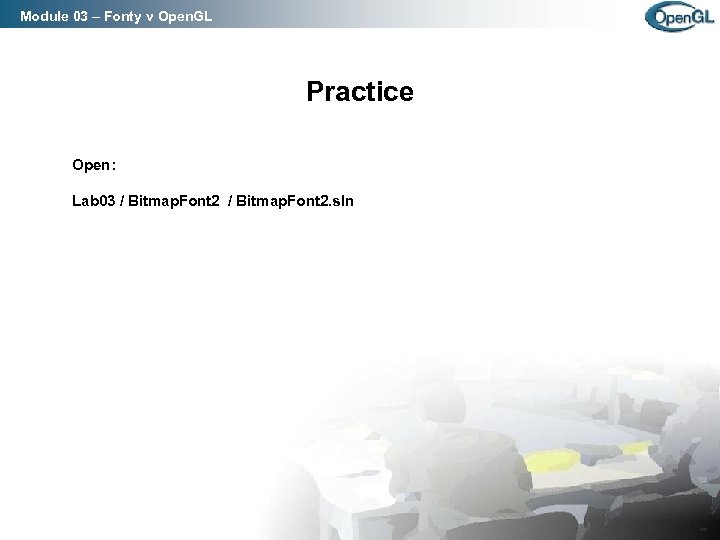 Module 03 – Fonty v OpenGL

OpenGL

Practice

Open:

Lab03 / BitmapFont2 / BitmapFont2.sln